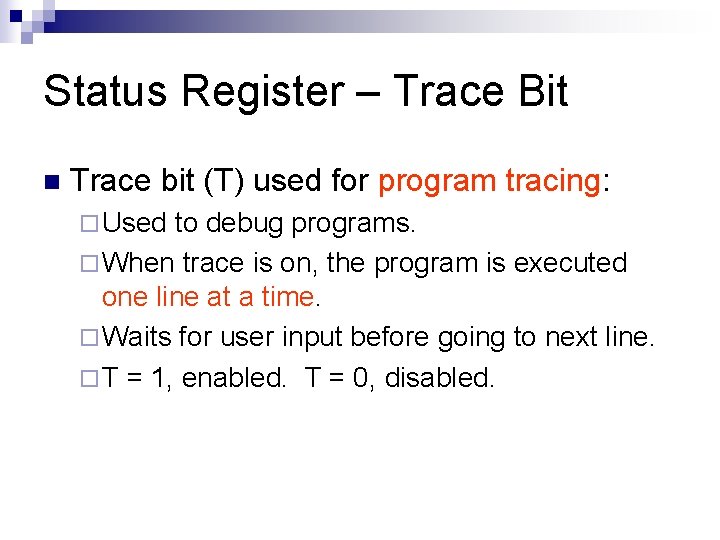 Status Register – Trace Bit

Trace bit (T) used for program tracing:

Used to debug programs.

When trace is on, the program is executed one line at a time.

Waits for user input before going to next line.

T = 1, enabled. T = 0, disabled.